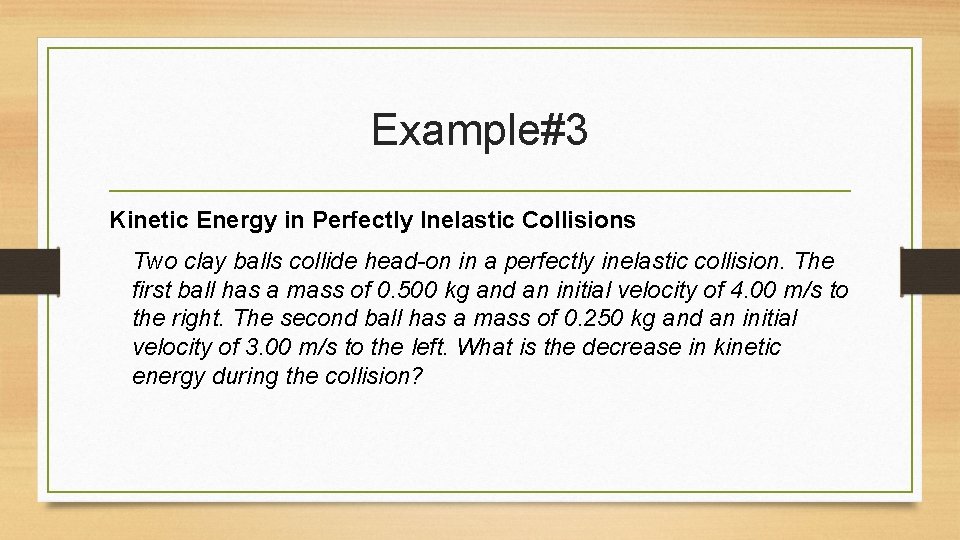 Example#3

Kinetic Energy in Perfectly Inelastic Collisions

Two clay balls collide head-on in a perfectly inelastic collision. The first ball has a mass of 0.500 kg and an initial velocity of 4.00 m/s to the right. The second ball has a mass of 0.250 kg and an initial velocity of 3.00 m/s to the left. What is the decrease in kinetic energy during the collision?